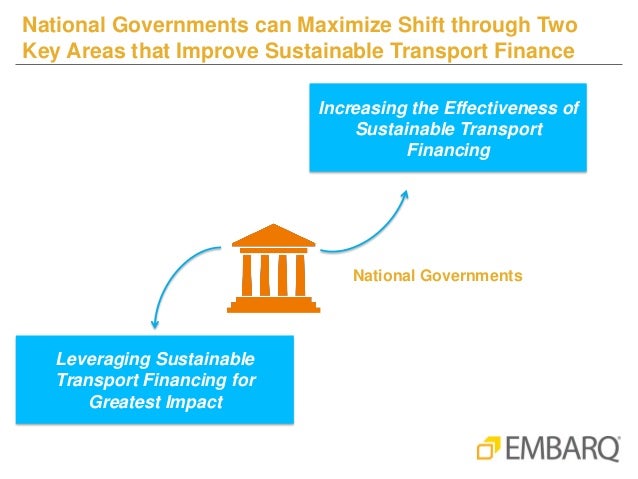 National Governments can Maximize Shift through Two Key Areas that Improve Sustainable Transport Finance

Increasing the Effectiveness of Sustainable Transport Financing

National Governments

Leveraging Sustainable Transport Financing for Greatest Impact

EMBARQ